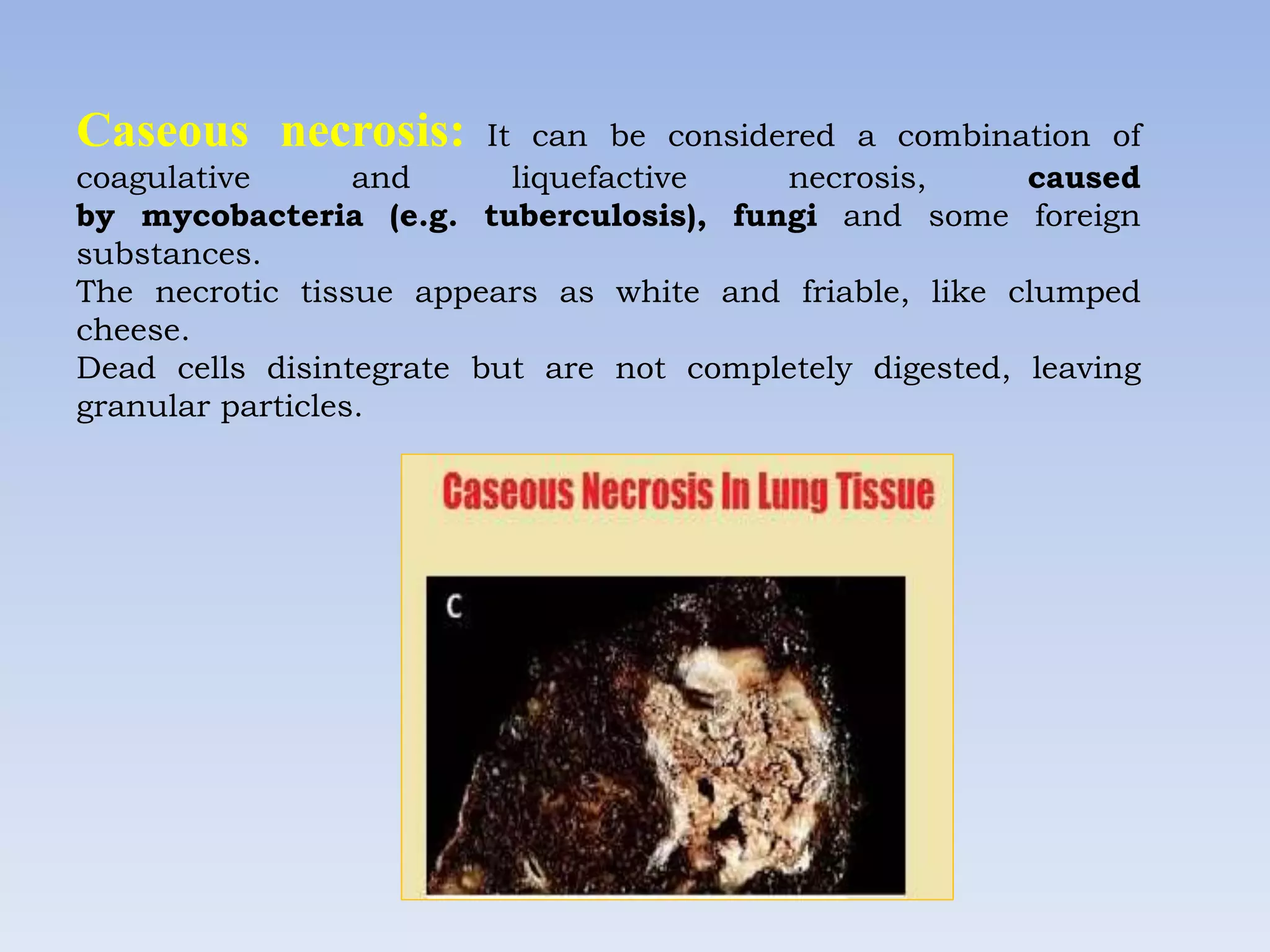 Caseous necrosis: It can be considered a combination of coagulative and liquefactive necrosis, caused by mycobacteria (e.g. tuberculosis), fungi and some foreign substances.
The necrotic tissue appears as white and friable, like clumped cheese.
Dead cells disintegrate but are not completely digested, leaving granular particles.

Caseous Necrosis In Lung Tissue

C